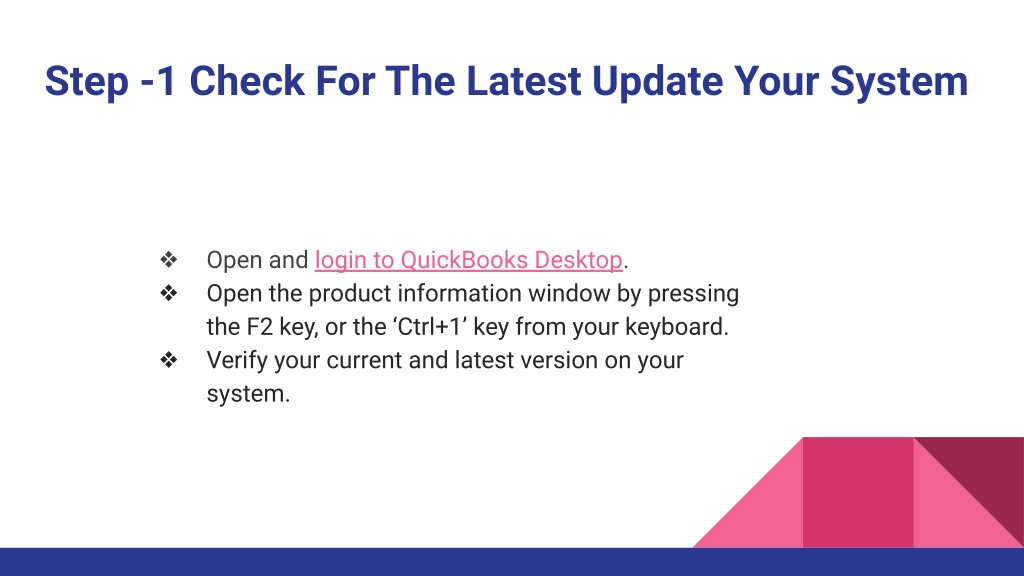 Step -1 Check For The Latest Update Your System

❖ Open and login to QuickBooks Desktop.
❖ Open the product information window by pressing the F2 key, or the ‘Ctrl+1’ key from your keyboard.
❖ Verify your current and latest version on your system.